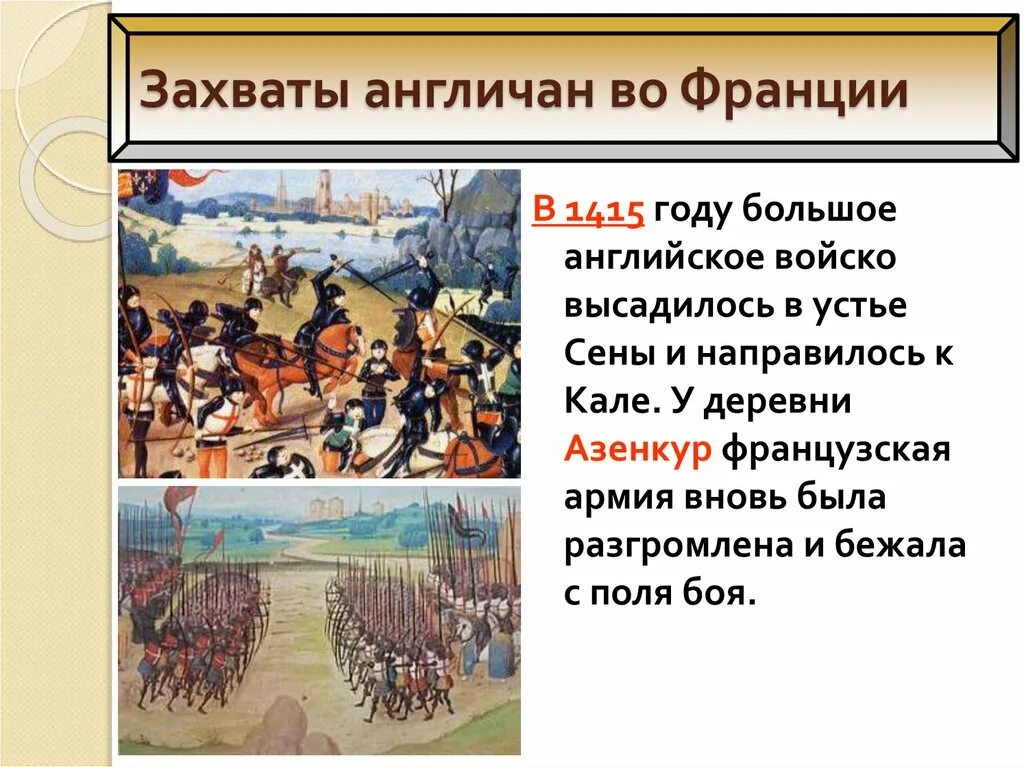 Захваты англичан во Франции

В 1415 году большое английское войско высадилось в устье Сены и направилось к Кале. У деревни Азенкур французская армия вновь была разгромлена и бежала с поля боя.